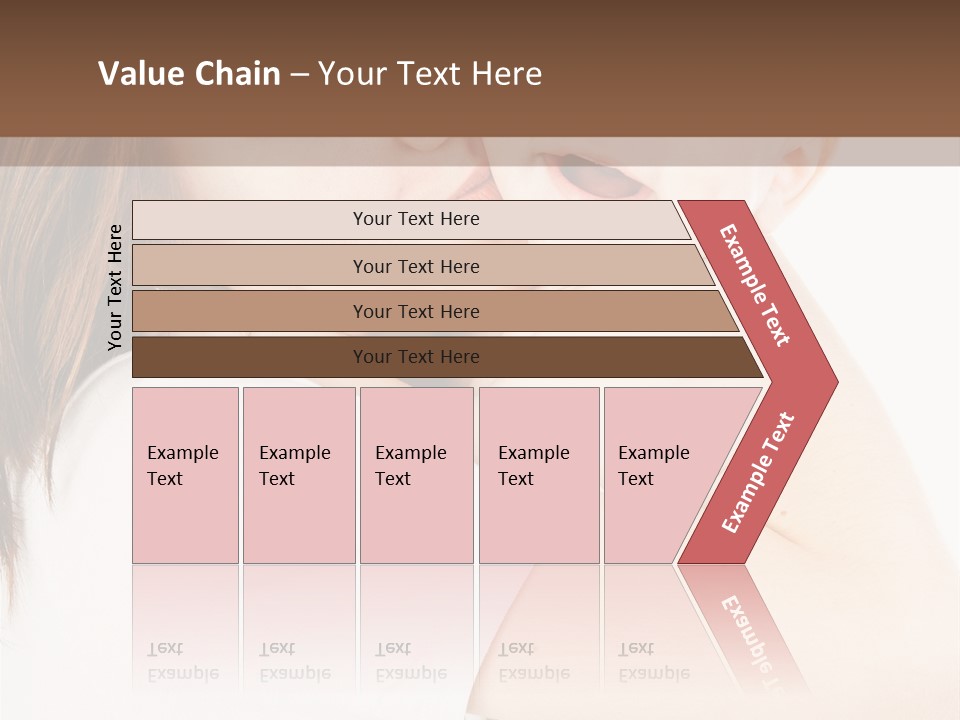 Value Chain – Your Text Here

Your Text Here

Your Text Here

Your Text Here

Your Text Here

Your Text Here

Example Text

Example Text

Example Text

Example Text

Example Text

Example Text

Example Text